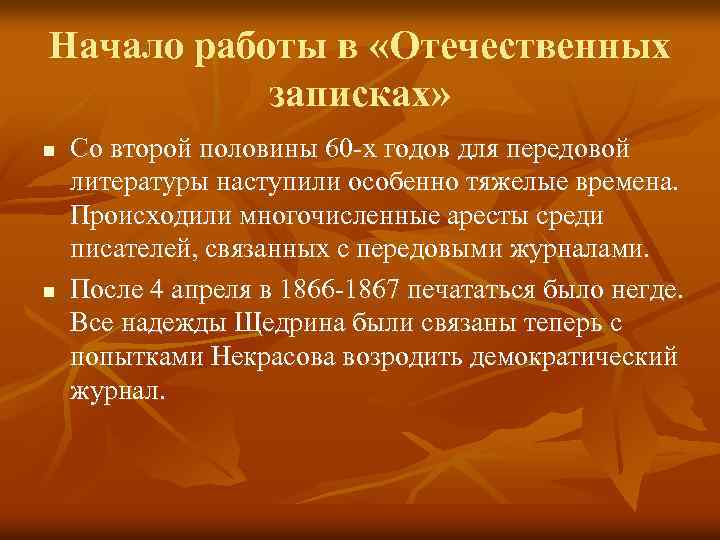 Начало работы в «Отечественных записках»

■ Со второй половины 60-х годов для передовой литературы наступили особенно тяжелые времена. Происходили многочисленные аресты среди писателей, связанных с передовыми журналами.

■ После 4 апреля в 1866-1867 печататься было негде. Все надежды Щедрина были связаны теперь с попытками Некрасова возродить демократический журнал.